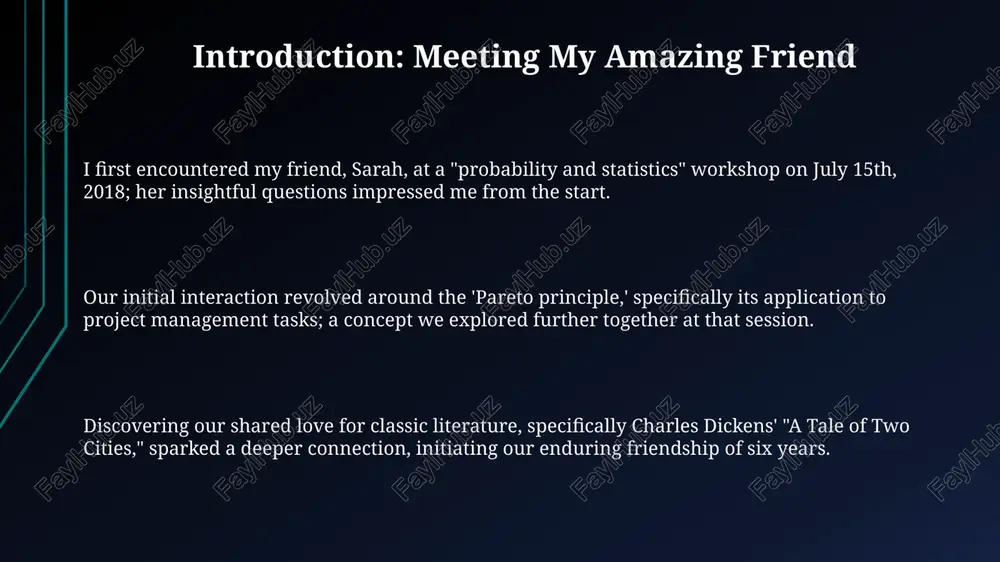 Introduction: Meeting My Amazing Friend

I first encountered my friend, Sarah, at a "probability and statistics" workshop on July 15th, 2018; her insightful questions impressed me from the start.

Our initial interaction revolved around the 'Pareto principle,' specifically its application to project management tasks; a concept we explored further together at that session.

Discovering our shared love for classic literature, specifically Charles Dickens' "A Tale of Two Cities," sparked a deeper connection, initiating our enduring friendship of six years.

FaylHub.uz